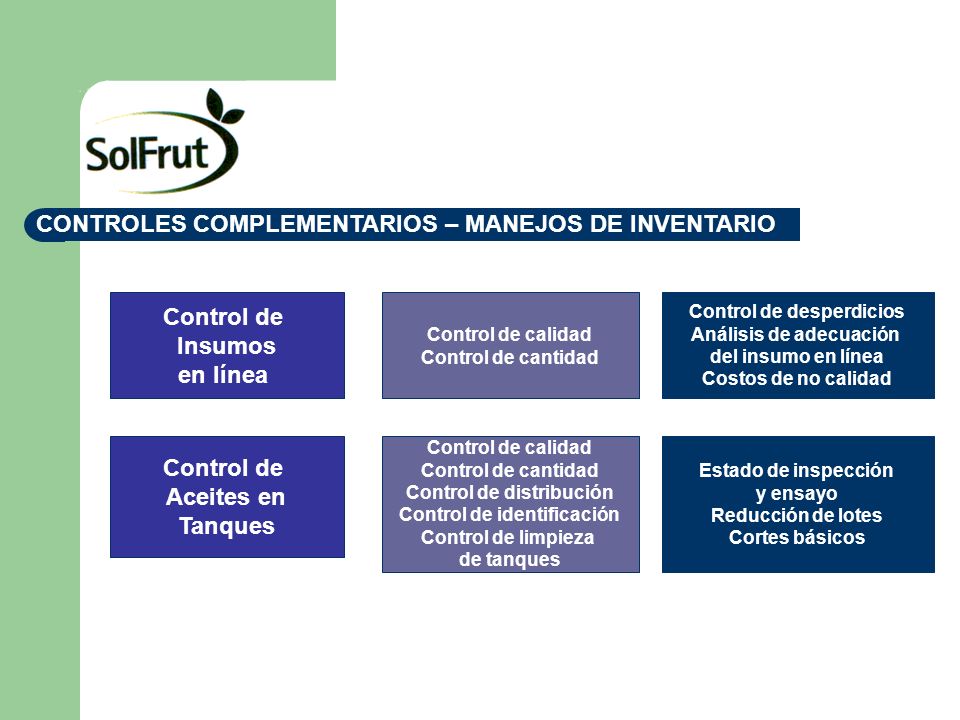 SolFrut

CONTROLES COMPLEMENTARIOS – MANEJOS DE INVENTARIO

Control de Insumos en línea

Control de calidad
Control de cantidad

Control de desperdicios
Análisis de adecuación del insumo en línea
Costos de no calidad

Control de Aceites en Tanques

Control de calidad
Control de cantidad
Control de distribución
Control de identificación
Control de limpieza de tanques

Estado de inspección y ensayo
Reducción de lotes
Cortes básicos